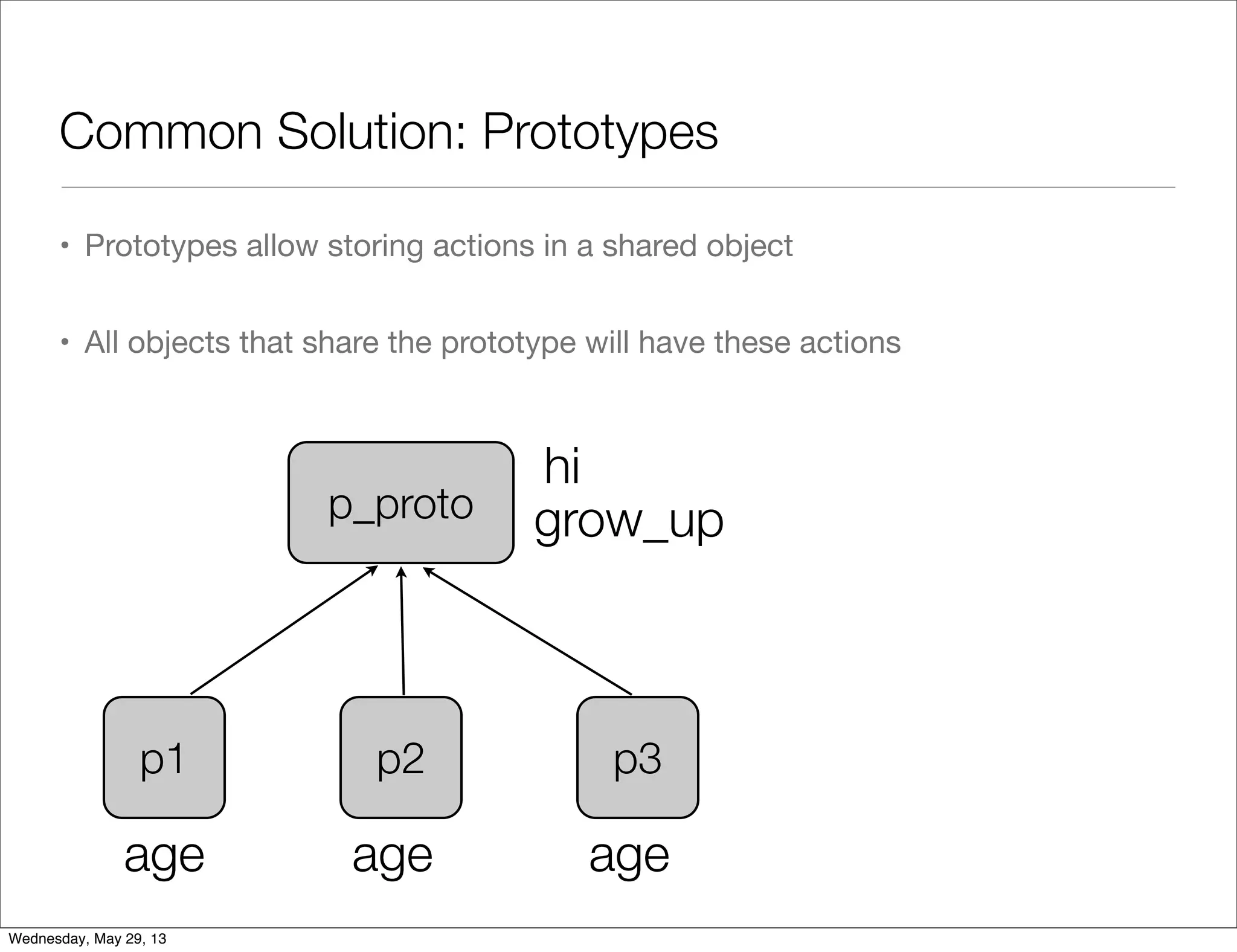 Common Solution: Prototypes

• Prototypes allow storing actions in a shared object

• All objects that share the prototype will have these actions

p_proto

hi
grow_up

p1

p2

p3

age

age

age

Wednesday, May 29, 13